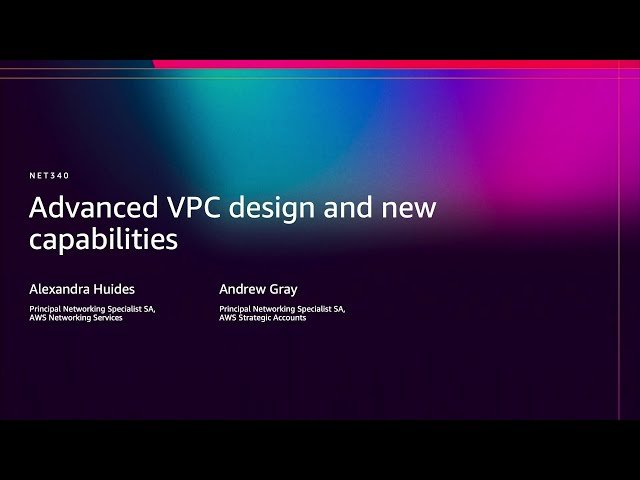 NET340

Advanced VPC design and new capabilities

Alexandra Huides

Principal Networking Specialist SA, AWS Networking Services

Andrew Gray

Principal Networking Specialist SA, AWS Strategic Accounts